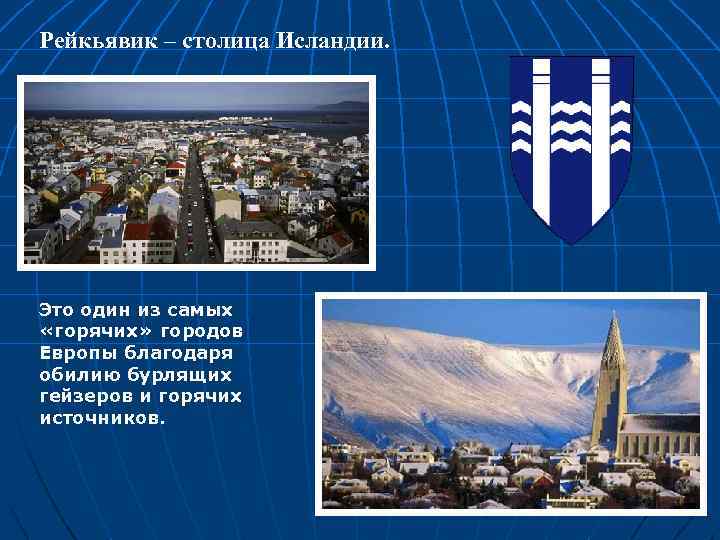 Рейкьявик – столица Исландии.

Это один из самых «горячих» городов Европы благодаря обилию бурлящих гейзеров и горячих источников.